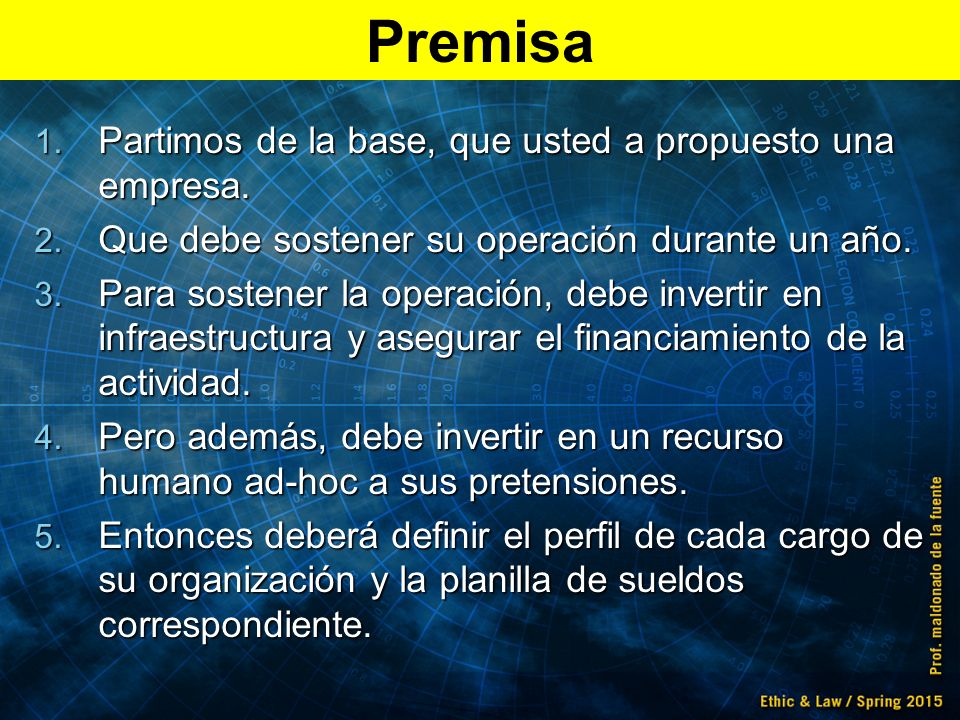 Premisa

1. Partimos de la base, que usted a propuesto una empresa.
2. Que debe sostener su operación durante un año.
3. Para sostener la operación, debe invertir en infraestructura y asegurar el financiamiento de la actividad.
4. Pero además, debe invertir en un recurso humano ad-hoc a sus pretensiones.
5. Entonces deberá definir el perfil de cada cargo de su organización y la planilla de sueldos correspondiente.

Prof. maldonado de la fuente

Ethic & Law / Spring 2015